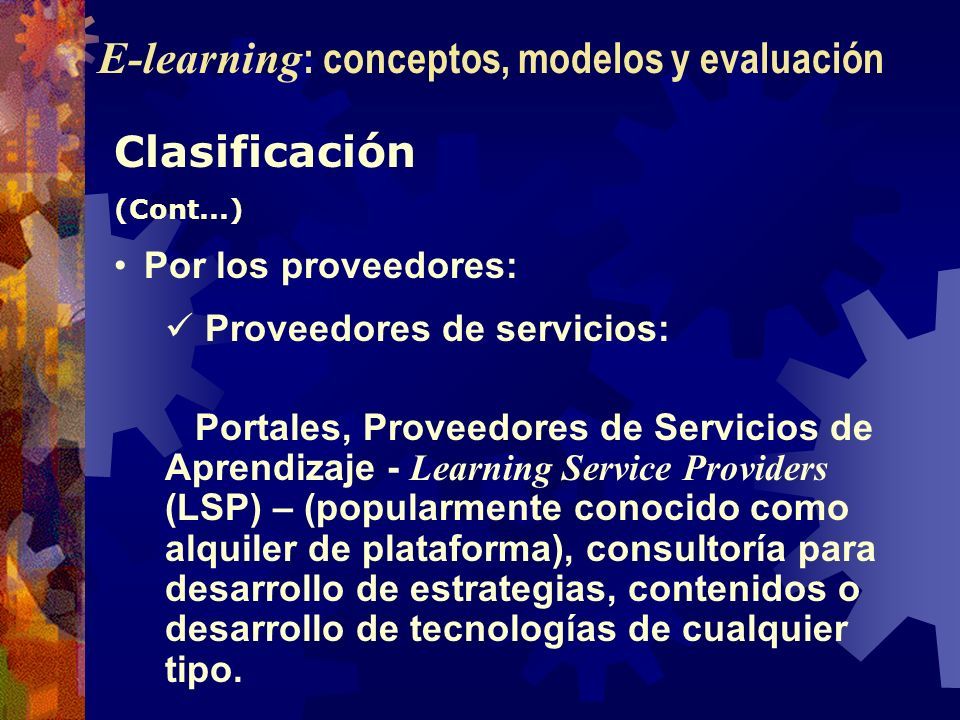 E-learning: conceptos, modelos y evaluación

Clasificación

(Cont...)

• Por los proveedores:

✓ Proveedores de servicios:

Portales, Proveedores de Servicios de Aprendizaje - Learning Service Providers (LSP) – (popularmente conocido como alquiler de plataforma), consultoría para desarrollo de estrategias, contenidos o desarrollo de tecnologías de cualquier tipo.